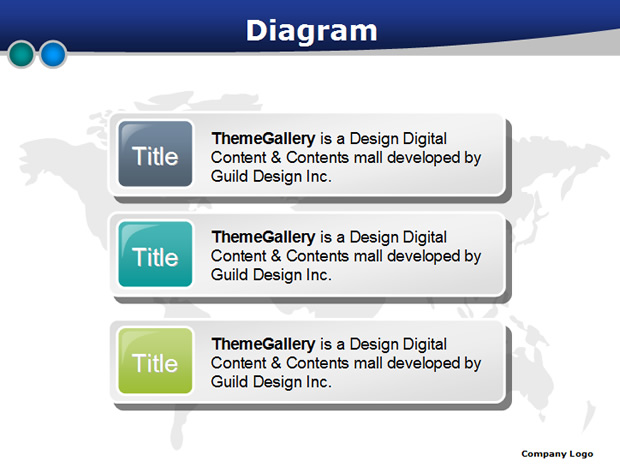 Diagram

Title

ThemeGallery is a Design Digital Content & Contents mall developed by Guild Design Inc.

Title

ThemeGallery is a Design Digital Content & Contents mall developed by Guild Design Inc.

Title

ThemeGallery is a Design Digital Content & Contents mall developed by Guild Design Inc.

Company Logo